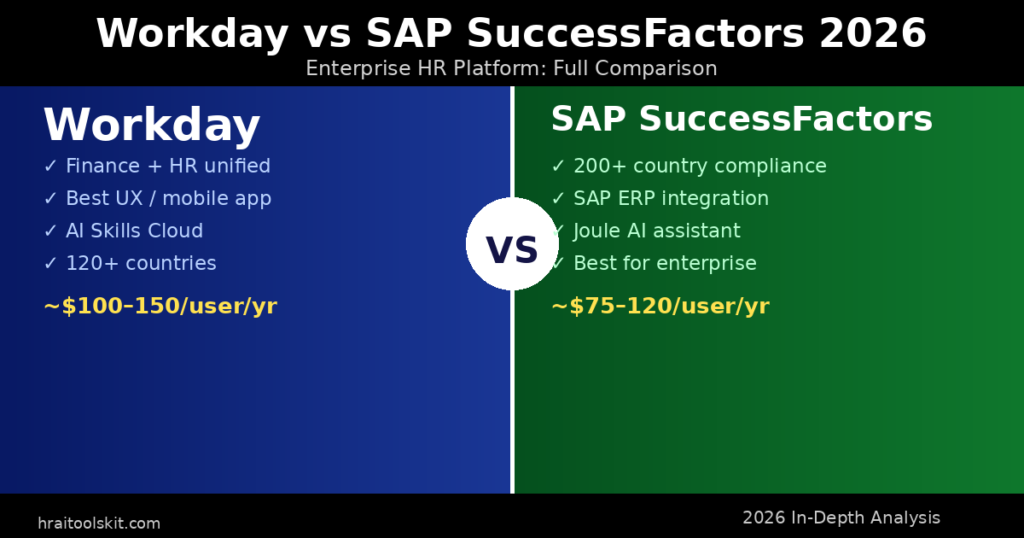 Workday vs SAP SuccessFactors 2026
Enterprise HR Platform: Full Comparison

Workday
✓ Finance + HR unified
✓ Best UX / mobile app
✓ AI Skills Cloud
✓ 120+ countries
~$100–150/user/yr

VS

SAP SuccessFactors
✓ 200+ country compliance
✓ SAP ERP integration
✓ Joule AI assistant
✓ Best for enterprise
~$75–120/user/yr

hraitoolskit.com
2026 In-Depth Analysis